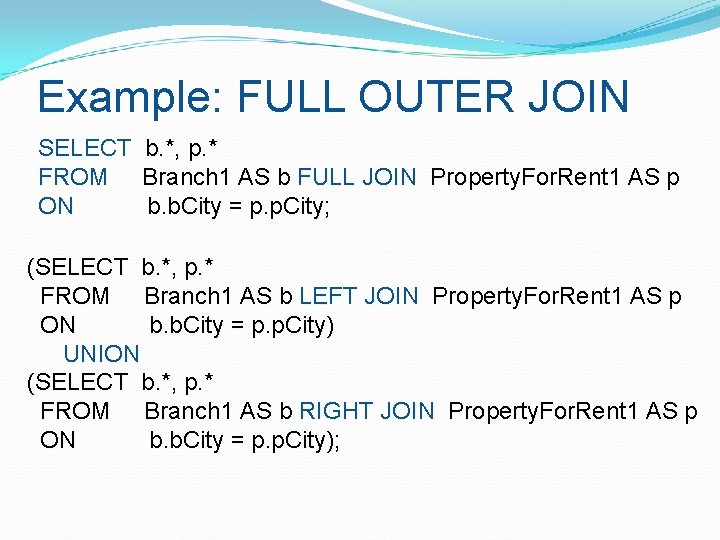 Example: FULL OUTER JOIN

SELECT b.*, p.*
FROM Branch1 AS b FULL JOIN PropertyForRent1 AS p
ON b.bCity = p.pCity;

(SELECT b.*, p.*
FROM Branch1 AS b LEFT JOIN PropertyForRent1 AS p
ON b.bCity = p.pCity)
UNION
(SELECT b.*, p.*
FROM Branch1 AS b RIGHT JOIN PropertyForRent1 AS p
ON b.bCity = p.pCity);